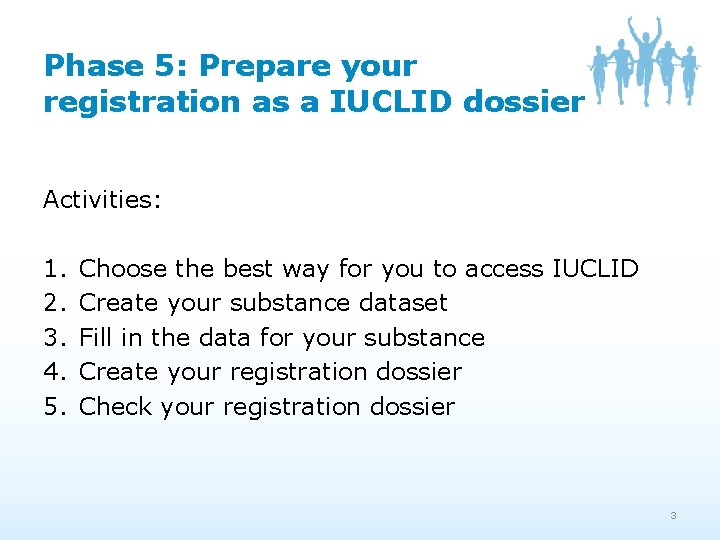 Phase 5: Prepare your registration as a IUCLID dossier

Activities:

1. Choose the best way for you to access IUCLID
2. Create your substance dataset
3. Fill in the data for your substance
4. Create your registration dossier
5. Check your registration dossier

3